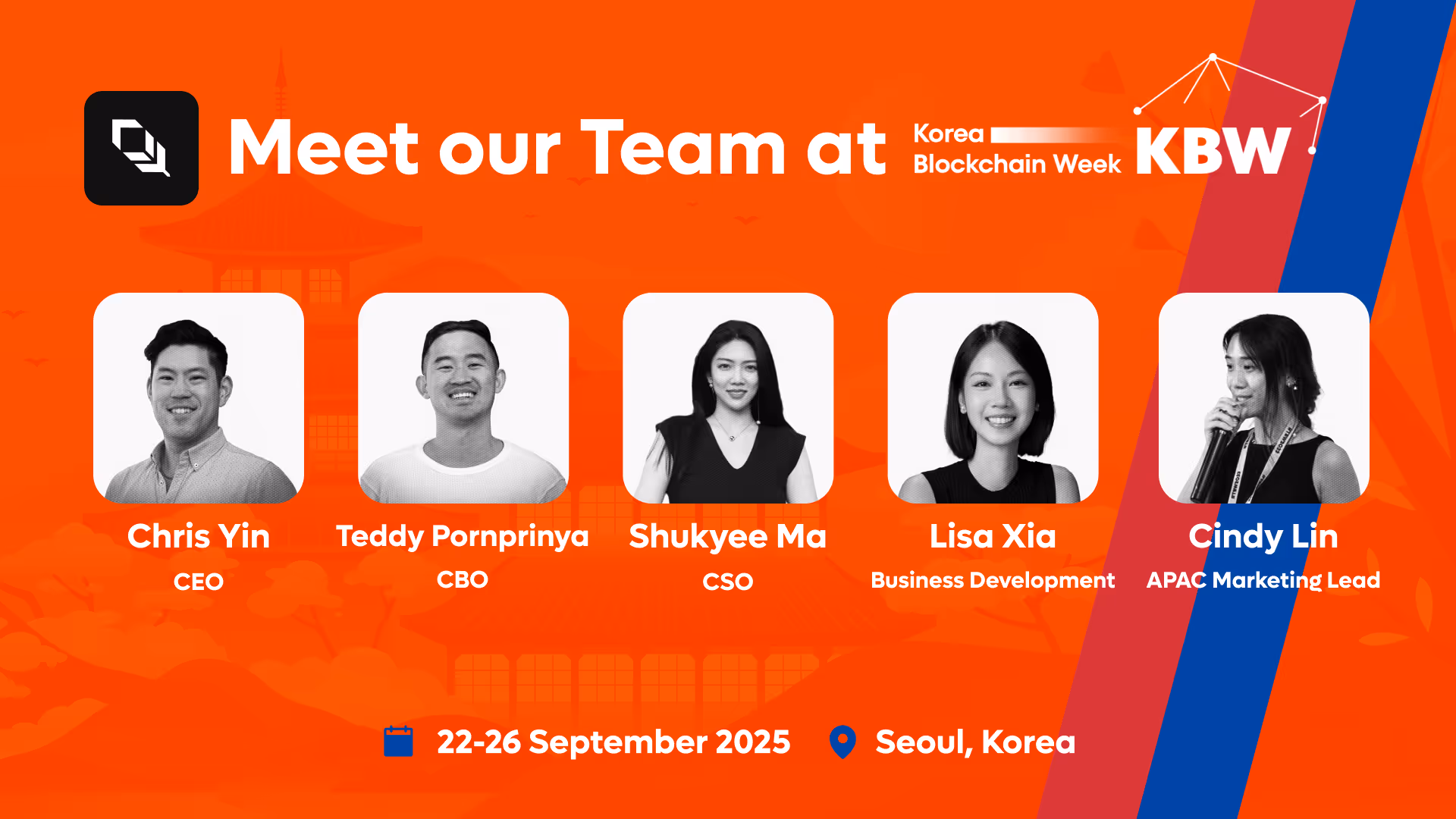 Meet our Team at Korea Blockchain Week KBW

Chris Yin
CEO

Teddy Pornprinya
CBO

Shukyee Ma
CSO

Lisa Xia
Business Development

Cindy Lin
APAC Marketing Lead

22-26 September 2025 Seoul, Korea